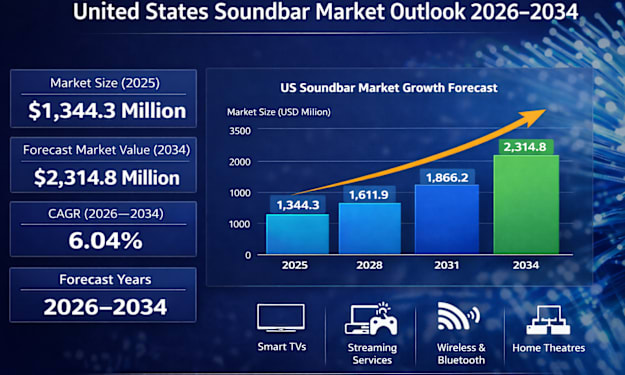 United States Soundbar Market Outlook 2026–2034

Market Size (2025)
$1,344.3 Million

Forecast Market Value (2034)
$2,314.8 Million

CAGR (2026—2034)
6.04%

Forecast Years
2026–2034

US Soundbar Market Growth Forecast

Market Size (USD Milion)

3500
2000
1000
1000
0

1,344.3
1,611.9
1,866.2
2,314.8

2025
2028
2031
2034

Smart TVs
Streaming Services
Wireless & Bluetooth
Home Theatres